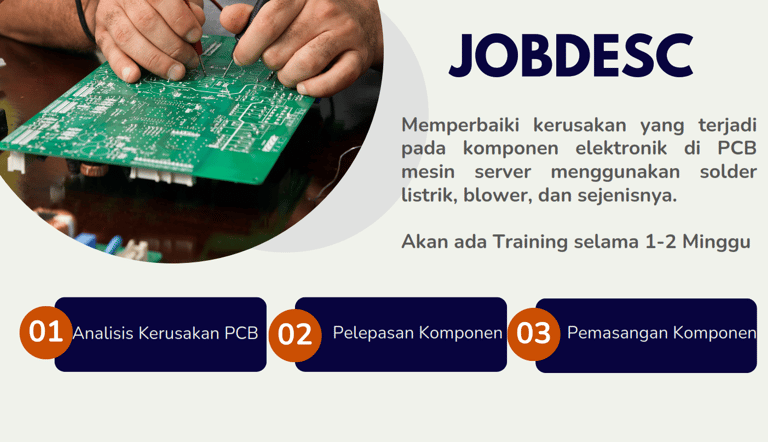 JOBDESC

Memperbaiki kerusakan yang terjadi pada komponen elektronik di PCB mesin server menggunakan solder listrik, blower, dan sejenisnya.

Akan ada Training selama 1-2 Minggu

01 Analisis Kerusakan PCB

02 Pelepasan Komponen

03 Pemasangan Komponen